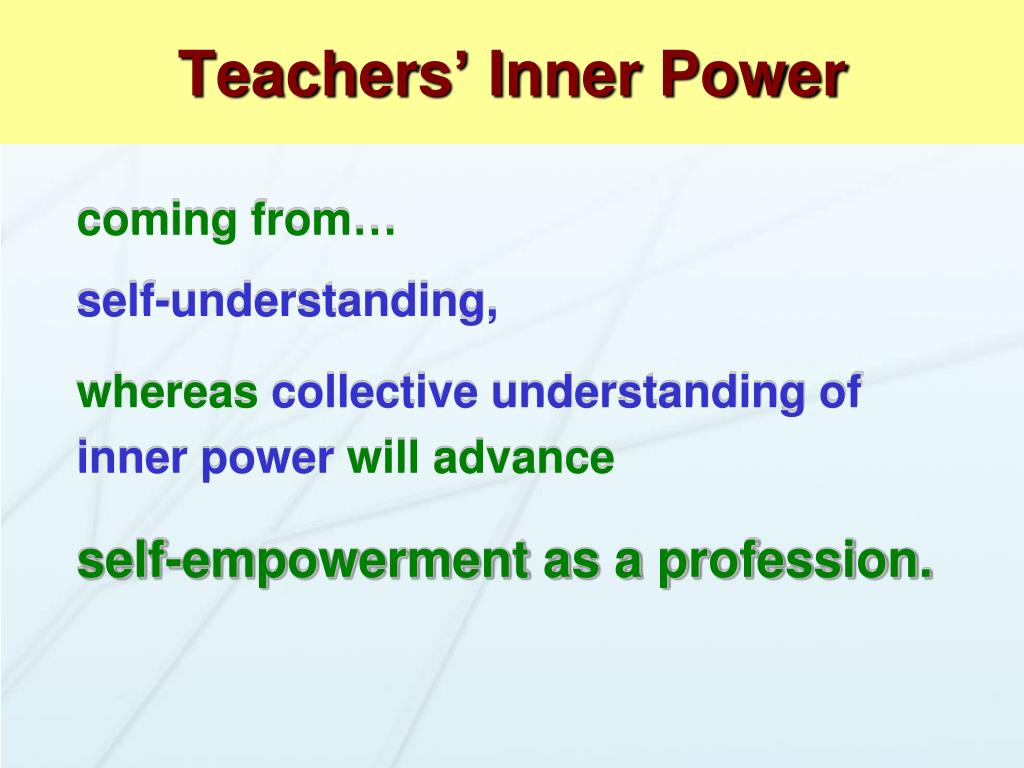 Teachers’ Inner Power

coming from…

self-understanding,

whereas collective understanding of inner power will advance

self-empowerment as a profession.